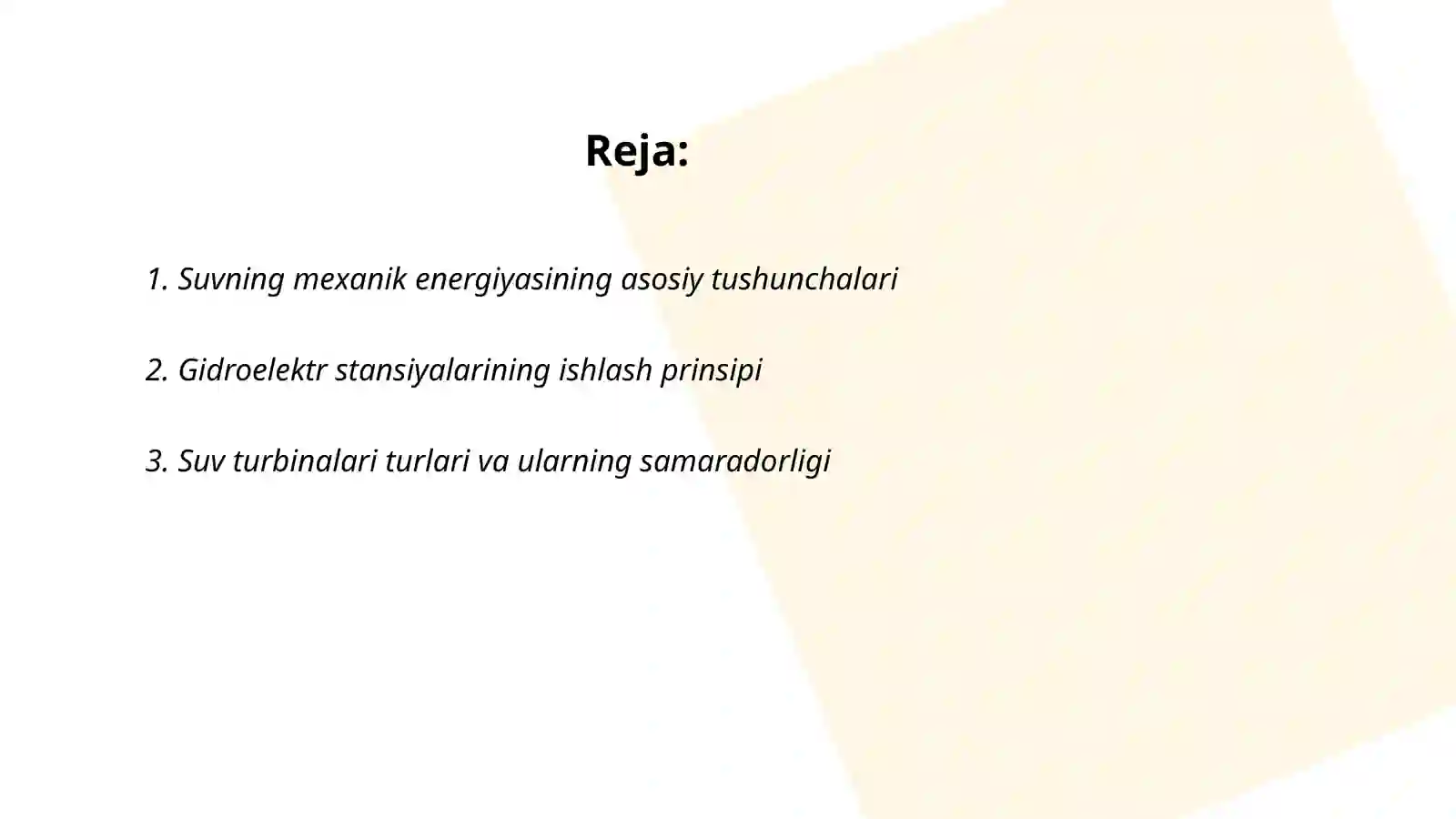 Reja:

1. Suvning mexanik energiyasining asosiy tushunchalari

2. Gidroelektr stansiyalarining ishlash prinsipi

3. Suv turbinalari turlari va ularning samaradorligi